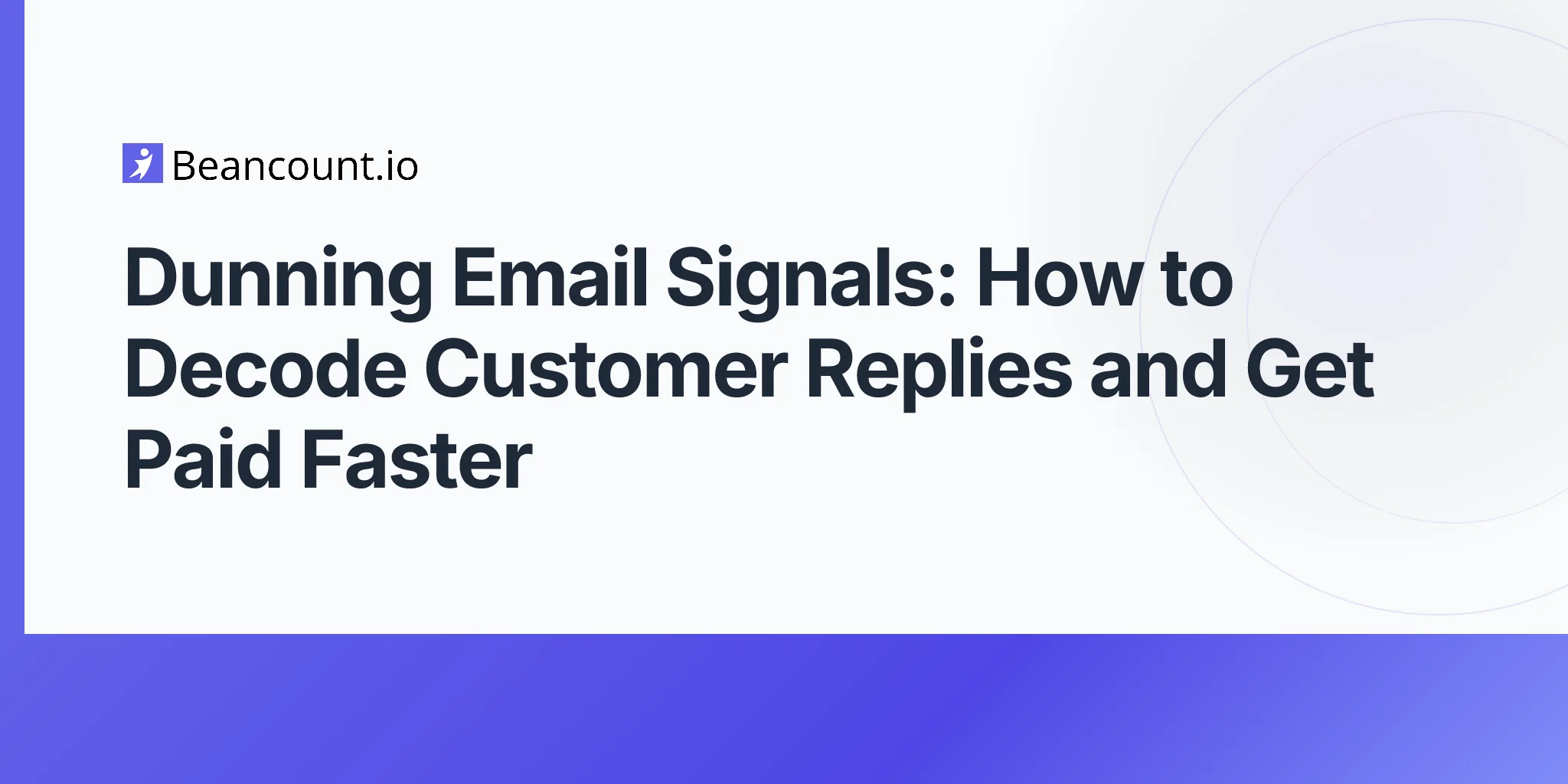 Beancount.io

Dunning Email Signals: How to Decode Customer Replies and Get Paid Faster